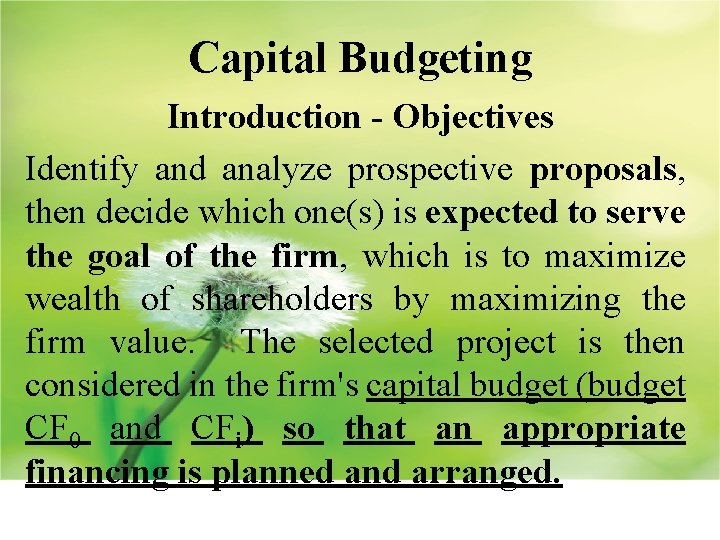 Capital Budgeting

Introduction - Objectives

Identify and analyze prospective proposals, then decide which one(s) is expected to serve the goal of the firm, which is to maximize wealth of shareholders by maximizing the firm value. The selected project is then considered in the firm's capital budget (budget $CF_0$ and $CF_i$) so that an appropriate financing is planned and arranged.